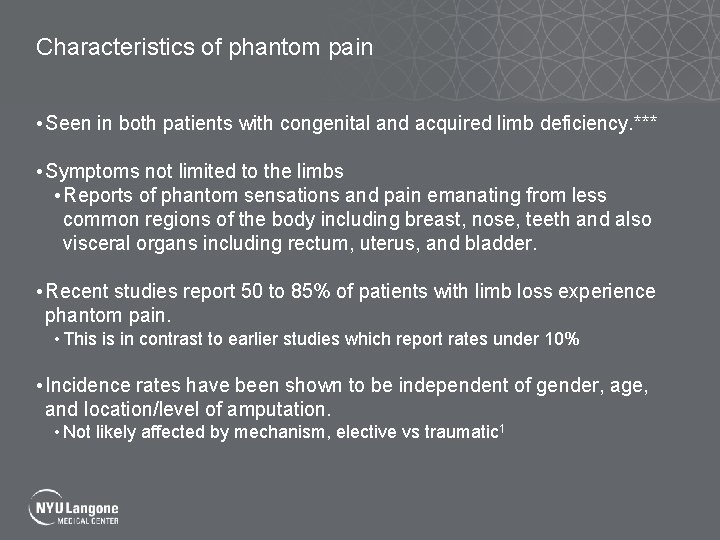 Characteristics of phantom pain

• Seen in both patients with congenital and acquired limb deficiency.***

• Symptoms not limited to the limbs
  • Reports of phantom sensations and pain emanating from less common regions of the body including breast, nose, teeth and also visceral organs including rectum, uterus, and bladder.

• Recent studies report 50 to 85% of patients with limb loss experience phantom pain.
  • This is in contrast to earlier studies which report rates under 10%

• Incidence rates have been shown to be independent of gender, age, and location/level of amputation.
  • Not likely affected by mechanism, elective vs traumatic$^1$

NYU Langone MEDICAL CENTER